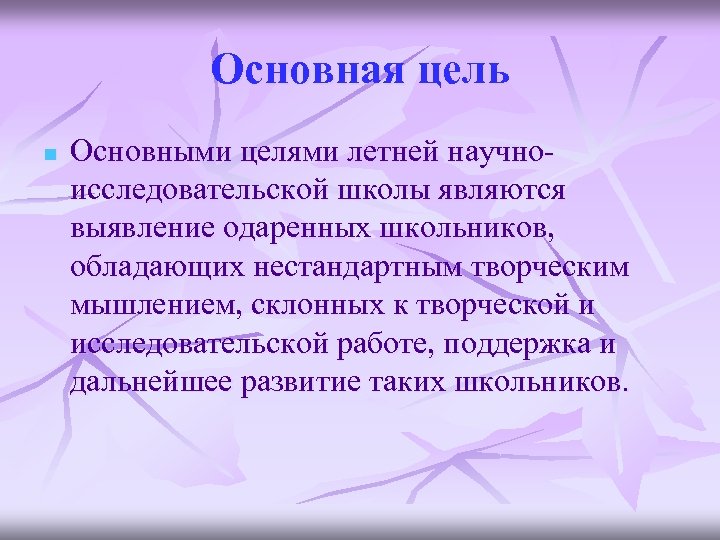 Основная цель

Основными целями летней научно-исследовательской школы являются выявление одаренных школьников, обладающих нестандартным творческим мышлением, склонных к творческой и исследовательской работе, поддержка и дальнейшее развитие таких школьников.